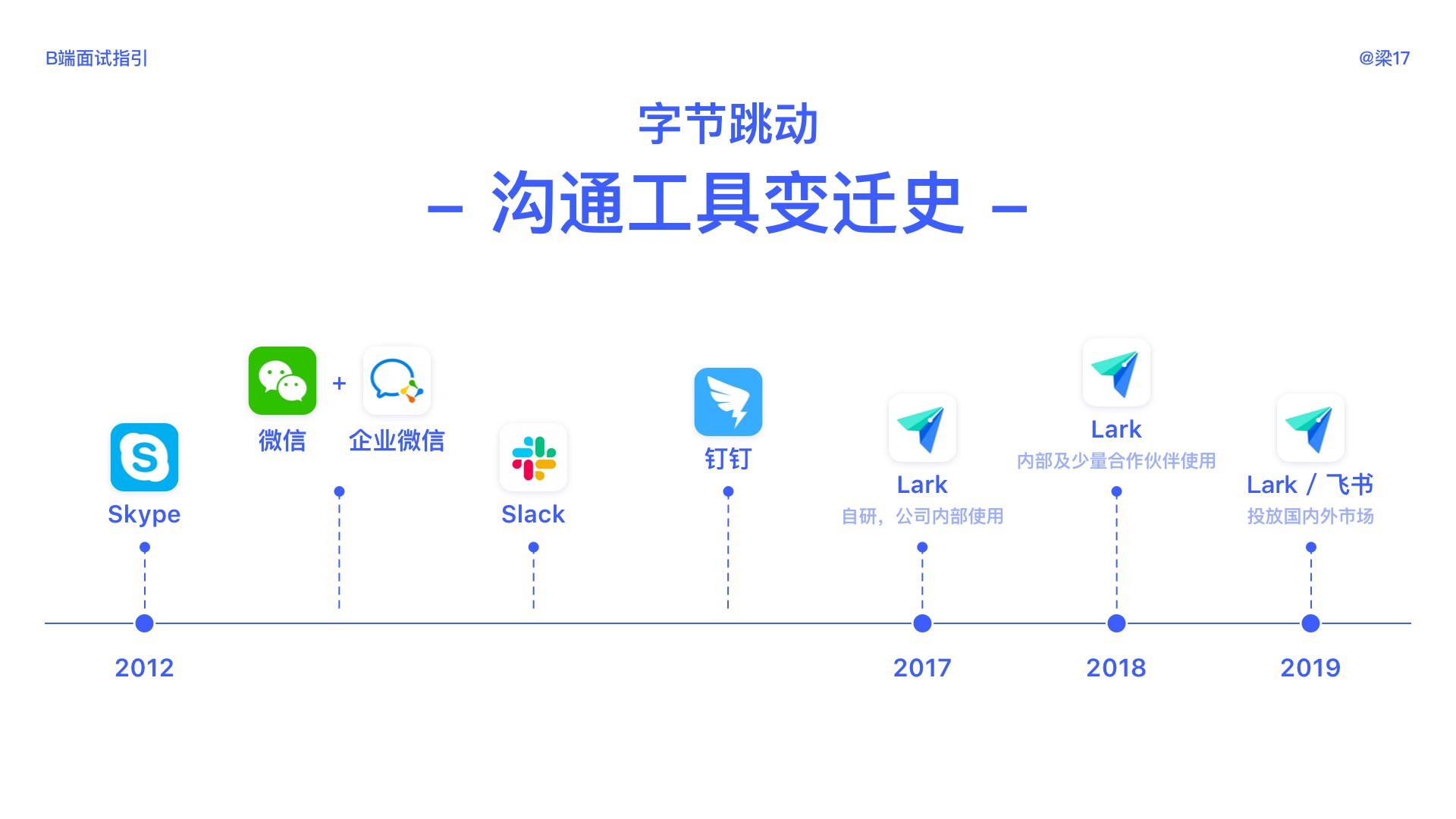 B端面试指引

@梁17

字节跳动

– 沟通工具变迁史 –

Skype

微信 + 企业微信

Slack

钉钉

Lark
自研，公司内部使用

Lark
内部及少量合作伙伴使用

Lark / 飞书
投放国内外市场

2012

2017

2018

2019